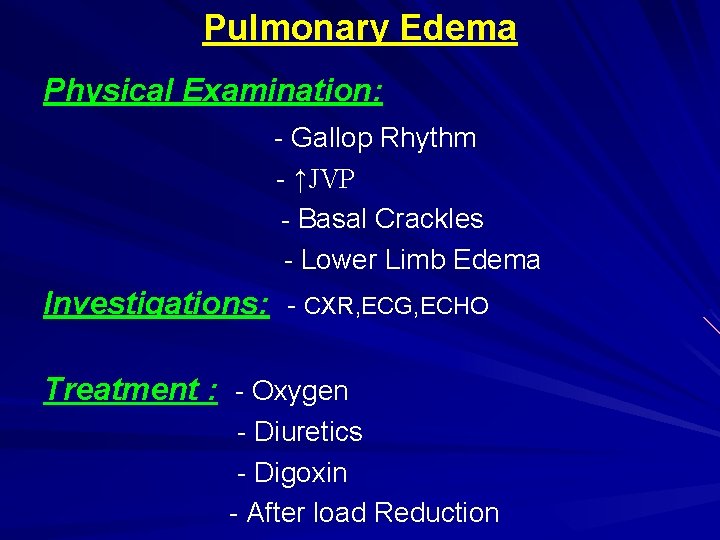 Pulmonary Edema

Physical Examination:

- Gallop Rhythm
- ↑JVP
- Basal Crackles
- Lower Limb Edema

Investigations: - CXR,ECG,ECHO

Treatment : - Oxygen
- Diuretics
- Digoxin
- After load Reduction